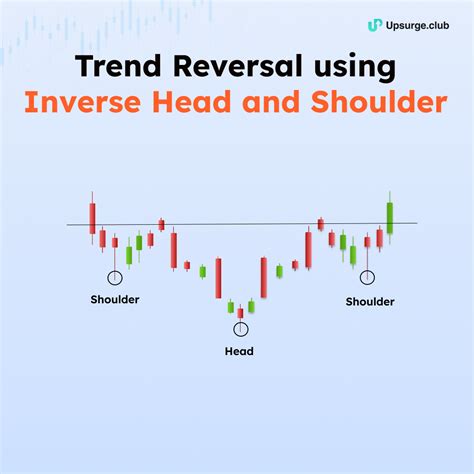 Upsurge.club

Trend Reversal using
Inverse Head and Shoulder

Shoulder

Head

Shoulder